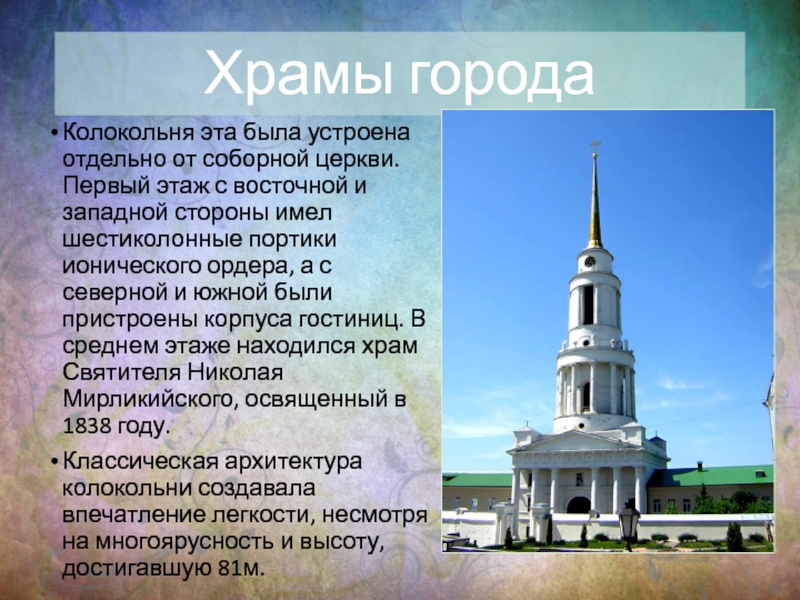 Храмы города

• Колокольня эта была устроена отдельно от соборной церкви. Первый этаж с восточной и западной стороны имел шестиколонные портики ионического ордера, а с северной и южной были пристроены корпуса гостиниц. В среднем этаже находился храм Святителя Николая Мирликийского, освященный в 1838 году.

• Классическая архитектура колокольни создавала впечатление легкости, несмотря на многоярусность и высоту, достигавшую 81м.